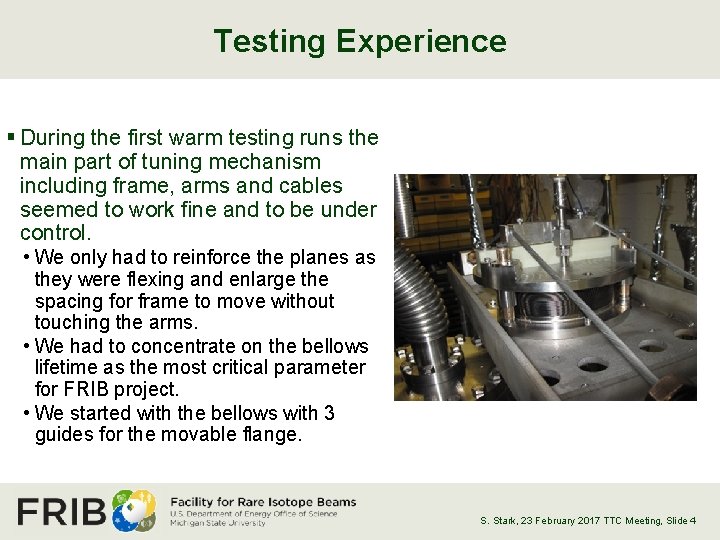 Testing Experience

▪ During the first warm testing runs the main part of tuning mechanism including frame, arms and cables seemed to work fine and to be under control.

• We only had to reinforce the planes as they were flexing and enlarge the spacing for frame to move without touching the arms.

• We had to concentrate on the bellows lifetime as the most critical parameter for FRIB project.

• We started with the bellows with 3 guides for the movable flange.

FRIB

Facility for Rare Isotope Beams
U.S. Department of Energy Office of Science
Michigan State University

S. Stark, 23 February 2017 TTC Meeting, Slide 4